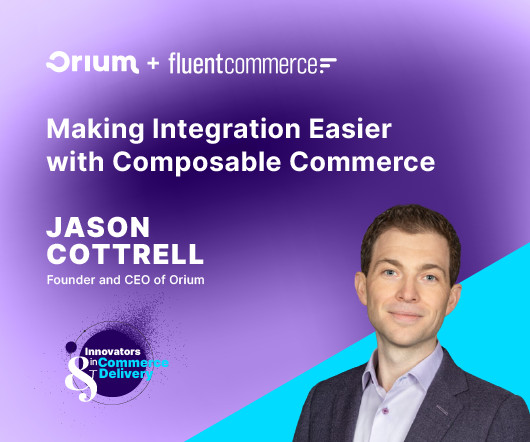 Orium + fluentcommerce

Making Integration Easier with Composable Commerce

JASON COTTRELL
Founder and CEO of Orium

Innovators in Commerce & Delivery